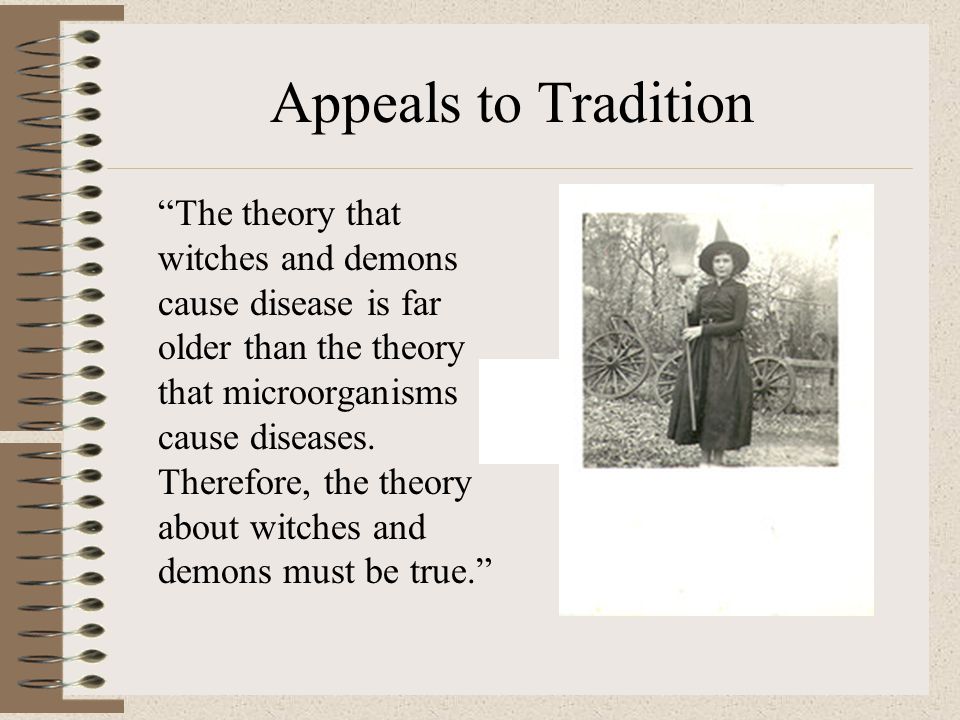 Appeals to Tradition

“The theory that witches and demons cause disease is far older than the theory that microorganisms cause diseases. Therefore, the theory about witches and demons must be true.”